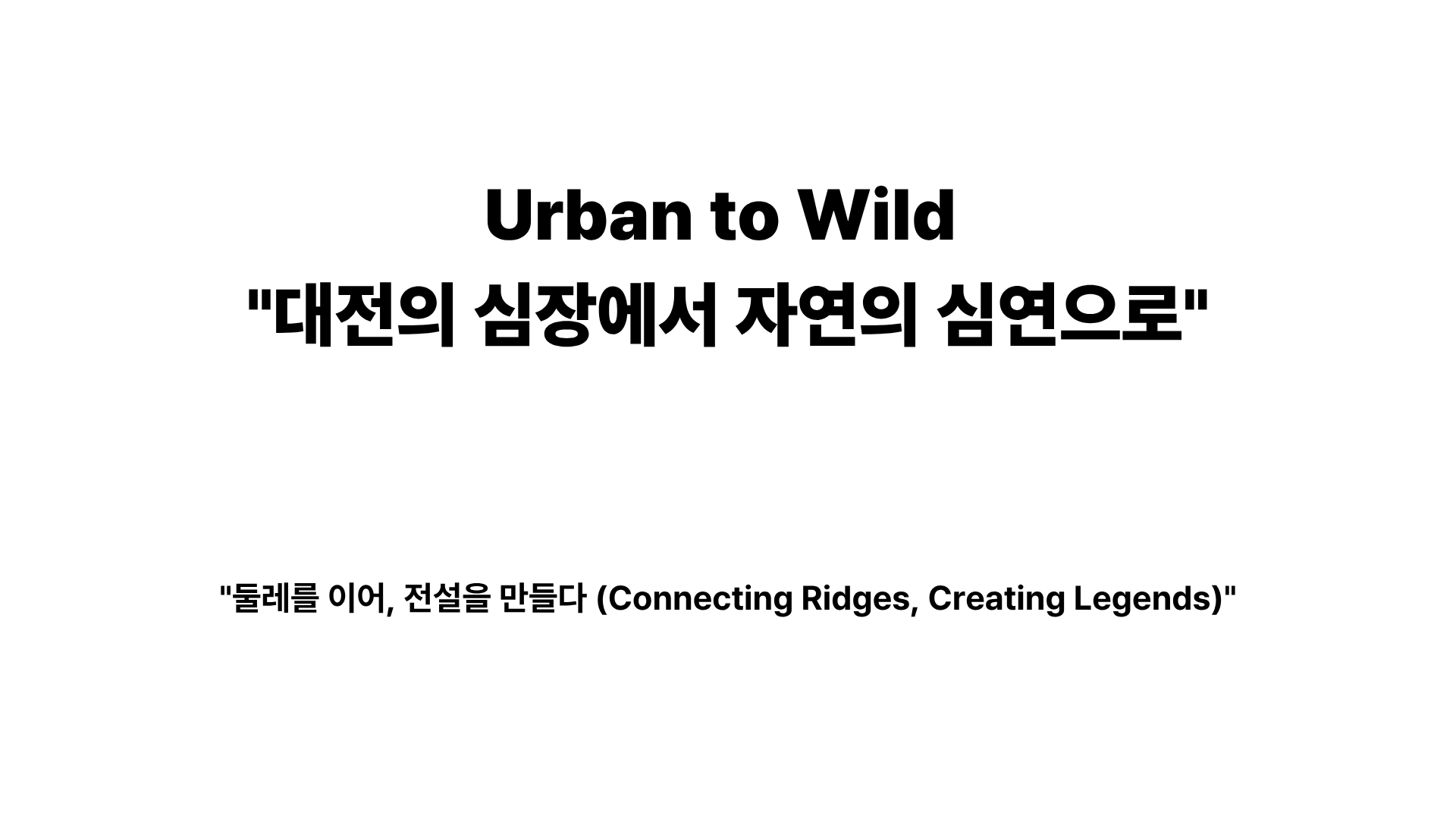 Urban to Wild
"대전의 심장에서 자연의 심연으로"

"둘레를 이어, 전설을 만들다 (Connecting Ridges, Creating Legends)"